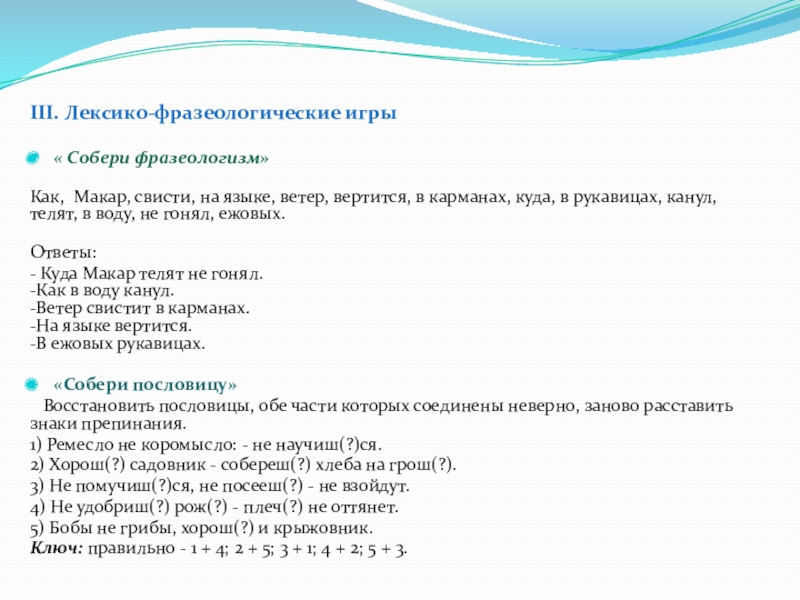 III. Лексико-фразеологические игры

« Собери фразеологизм»

Как, Макар, свисти, на языке, ветер, вертится, в карманах, куда, в рукавицах, канул, телят, в воду, не гонял, ежовых.

Ответы:
- Куда Макар телят не гонял.
-Как в воду канул.
-Ветер свистит в карманах.
-На языке вертится.
-В ежовых рукавицах.

«Собери пословицу»

Восстановить пословицы, обе части которых соединены неверно, заново расставить знаки препинания.
1) Ремесло не коромысло: - не научиш(?)ся.
2) Хорош(?) садовник - собереш(?) хлеба на грош(?).
3) Не помучиш(?)ся, не посееш(?) - не взойдут.
4) Не удобриш(?) рож(?) - плеч(?) не оттянет.
5) Бобы не грибы, хорош(?) и крыжовник.
Ключ: правильно - 1 + 4; 2 + 5; 3 + 1; 4 + 2; 5 + 3.